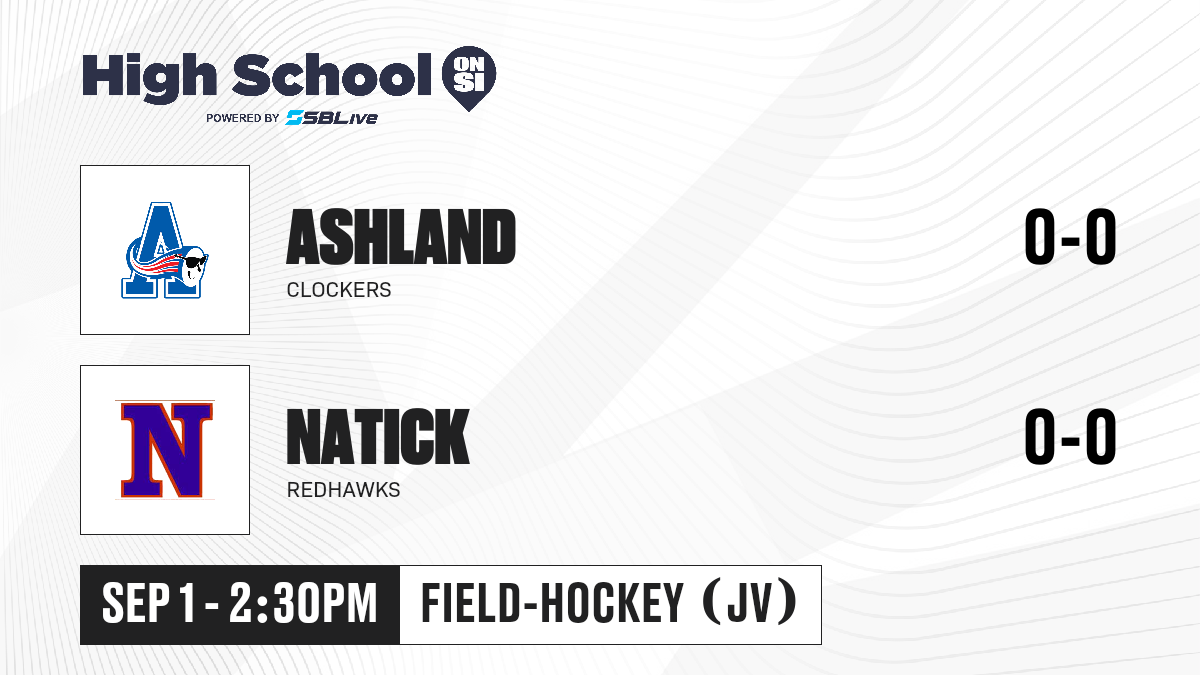 High School ON SI
POWERED BY SBLive

A

ASHLAND
CLOCKERS

0-0

N

NATICK
REDHAWKS

0-0

SEP 1 - 2:30PM
FIELD-HOCKEY (JV)